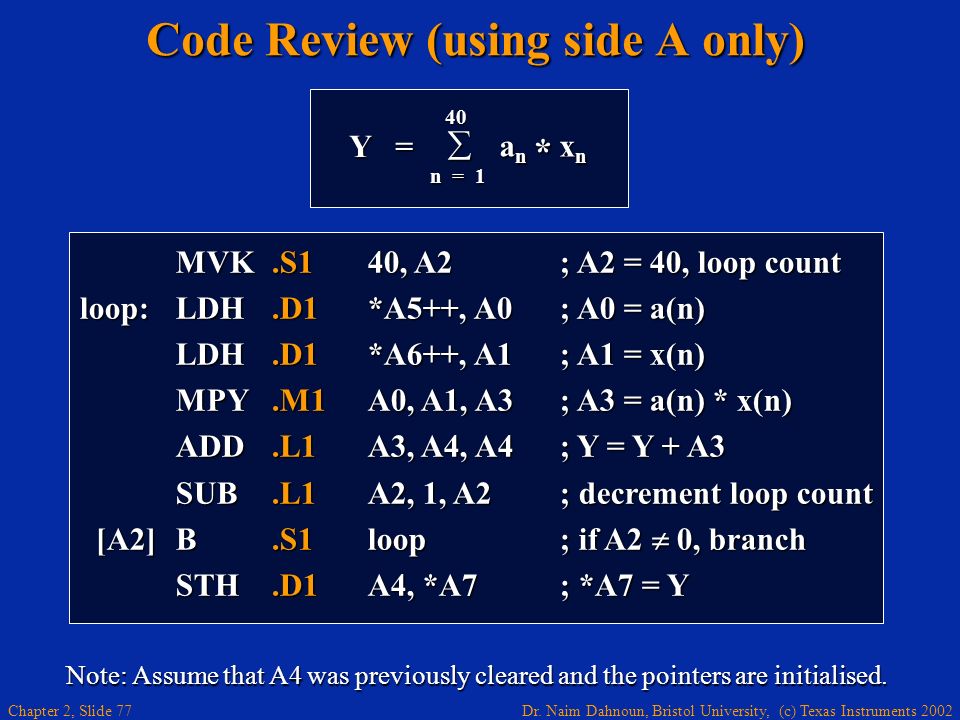 Code Review (using side A only)

$Y = \sum_{n=1}^{40} a_n * x_n$

| | | | | |
|---|---|---|---|---|
| | MVK | .S1 | 40, A2 | ; A2 = 40, loop count |
| loop: | LDH | .D1 | *A5++, A0 | ; A0 = a(n) |
| | LDH | .D1 | *A6++, A1 | ; A1 = x(n) |
| | MPY | .M1 | A0, A1, A3 | ; A3 = a(n) * x(n) |
| | ADD | .L1 | A3, A4, A4 | ; Y = Y + A3 |
| | SUB | .L1 | A2, 1, A2 | ; decrement loop count |
| [A2] | B | .S1 | loop | ; if A2 $\neq$ 0, branch |
| | STH | .D1 | A4, *A7 | ; *A7 = Y |

Note: Assume that A4 was previously cleared and the pointers are initialised.

Chapter 2, Slide 77

Dr. Naim Dahnoun, Bristol University, (c) Texas Instruments 2002